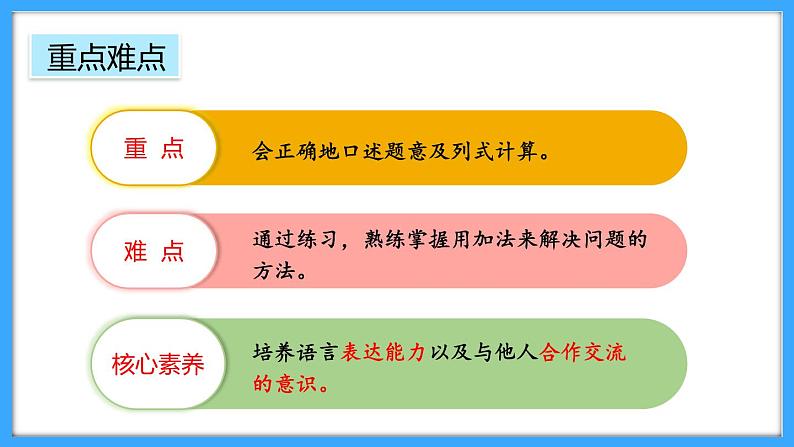 重点难点

重 点

会正确地口述题意及列式计算。

难 点

通过练习，熟练掌握用加法来解决问题的方法。

核心素养

培养语言表达能力以及与他人合作交流的意识。